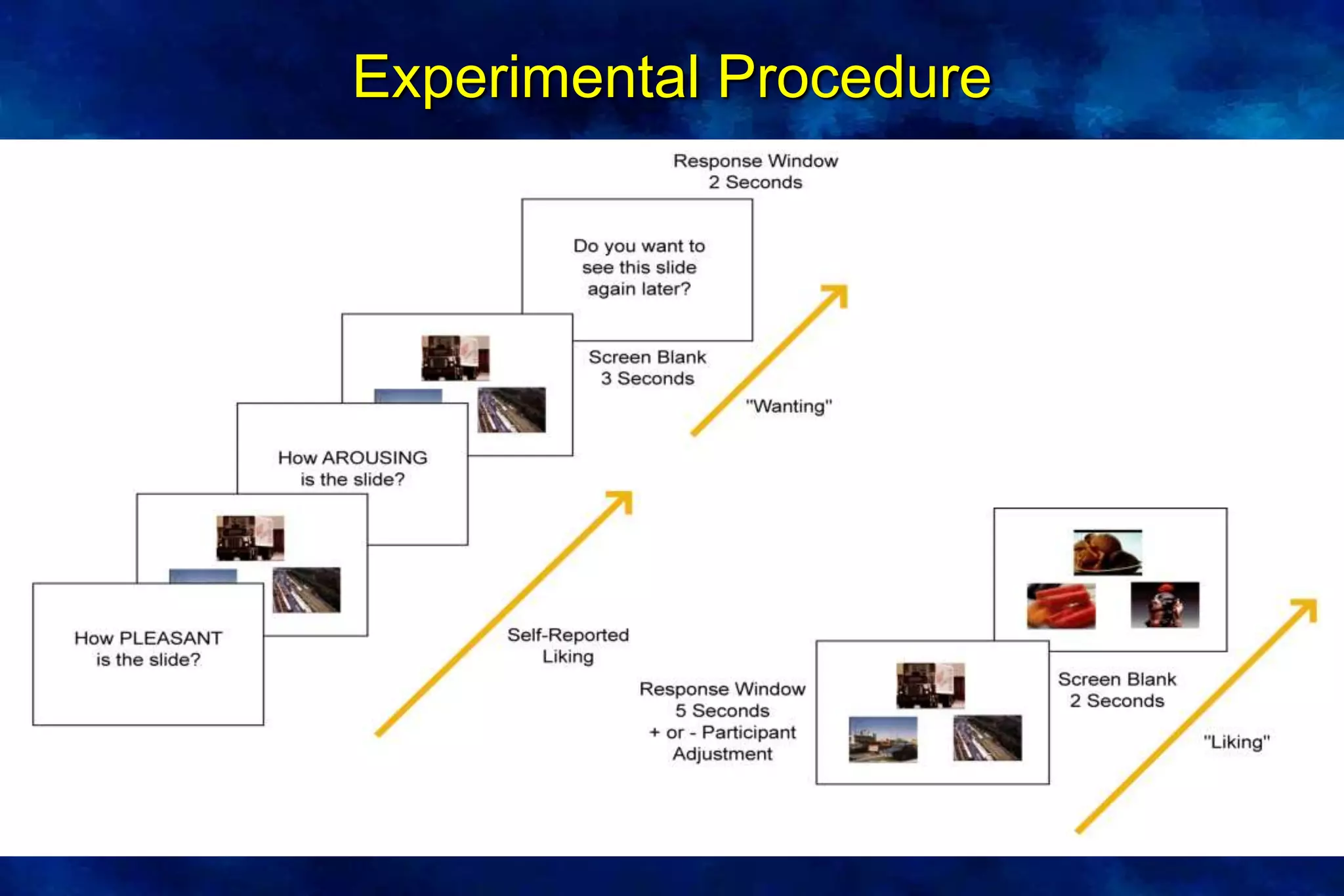 Experimental Procedure

Response Window
2 Seconds

Do you want to see this slide again later?

Screen Blank
3 Seconds

"Wanting"

How AROUSING is the slide?

How PLEASANT is the slide?

Self-Reported
Liking

Response Window
5 Seconds
+ or - Participant
Adjustment

Screen Blank
2 Seconds

"Liking"